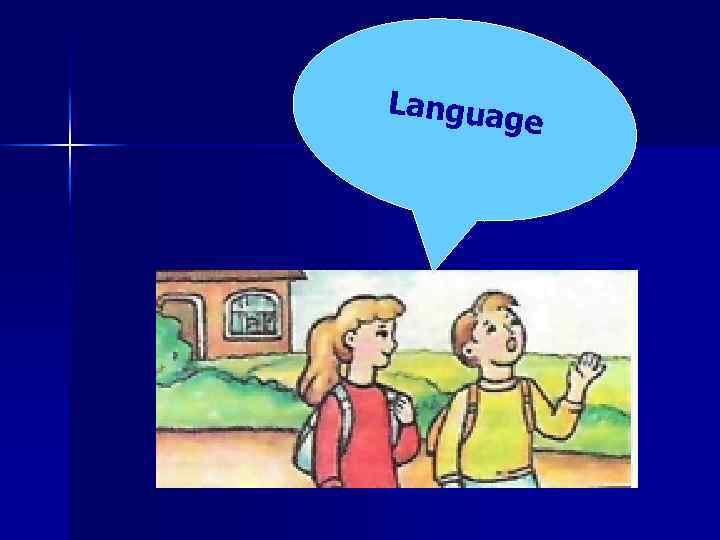 Language